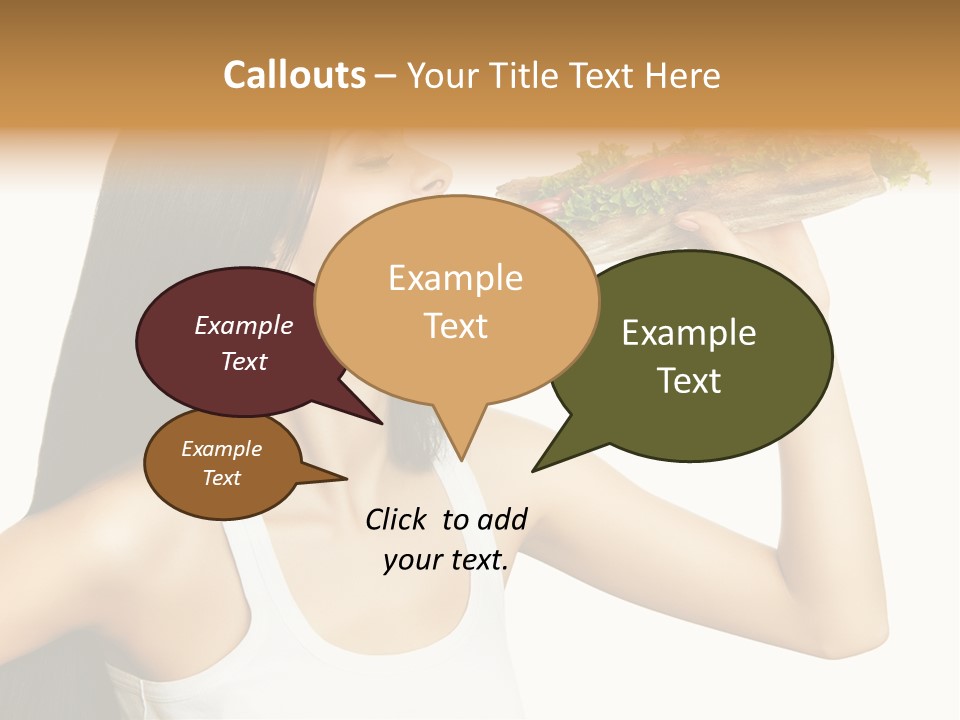 Callouts – Your Title Text Here

Example Text

Example Text

Example Text

Example Text

Click to add your text.